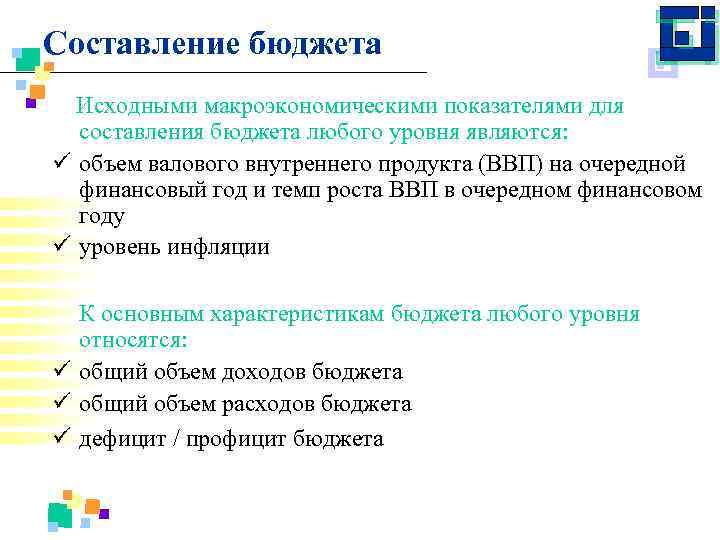 Составление бюджета

Исходными макроэкономическими показателями для составления бюджета любого уровня являются:

✓ объем валового внутреннего продукта (ВВП) на очередной финансовый год и темп роста ВВП в очередном финансовом году
✓ уровень инфляции

К основным характеристикам бюджета любого уровня относятся:

✓ общий объем доходов бюджета
✓ общий объем расходов бюджета
✓ дефицит / профицит бюджета